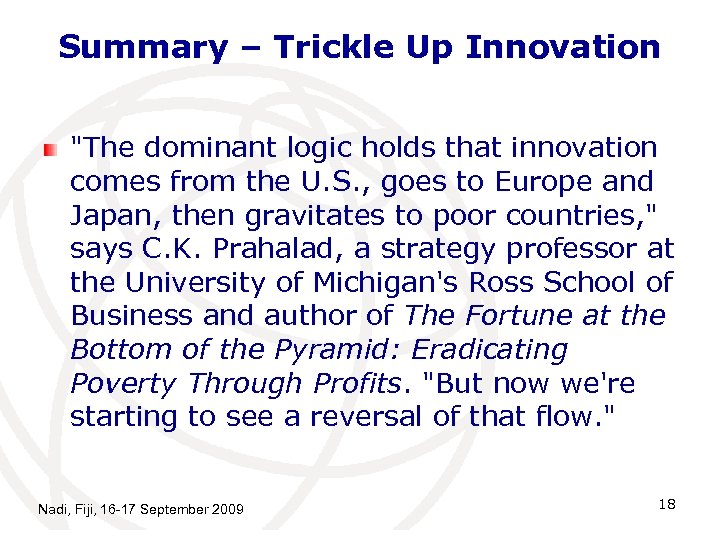 Summary – Trickle Up Innovation

"The dominant logic holds that innovation comes from the U.S., goes to Europe and Japan, then gravitates to poor countries," says C.K. Prahalad, a strategy professor at the University of Michigan's Ross School of Business and author of The Fortune at the Bottom of the Pyramid: Eradicating Poverty Through Profits. "But now we're starting to see a reversal of that flow."

Nadi, Fiji, 16-17 September 2009

18